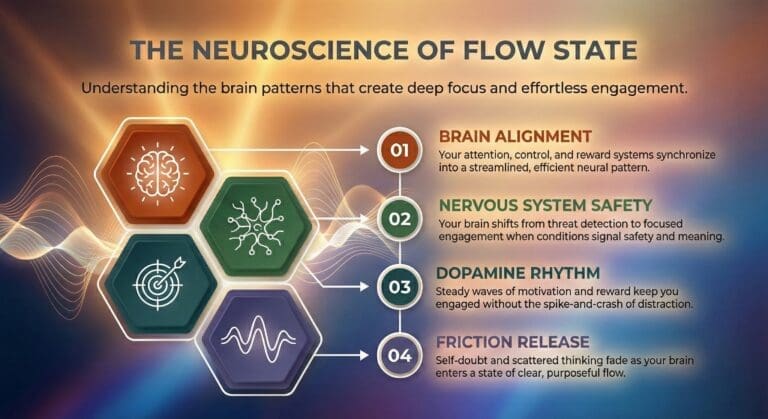 THE NEUROSCIENCE OF FLOW STATE

Understanding the brain patterns that create deep focus and effortless engagement.

01
BRAIN ALIGNMENT
Your attention, control, and reward systems synchronize into a streamlined, efficient neural pattern.

02
NERVOUS SYSTEM SAFETY
Your brain shifts from threat detection to focused engagement when conditions signal safety and meaning.

03
DOPAMINE RHYTHM
Steady waves of motivation and reward keep you engaged without the spike-and-crash of distraction.

04
FRICTION RELEASE
Self-doubt and scattered thinking fade as your brain enters a state of clear, purposeful flow.